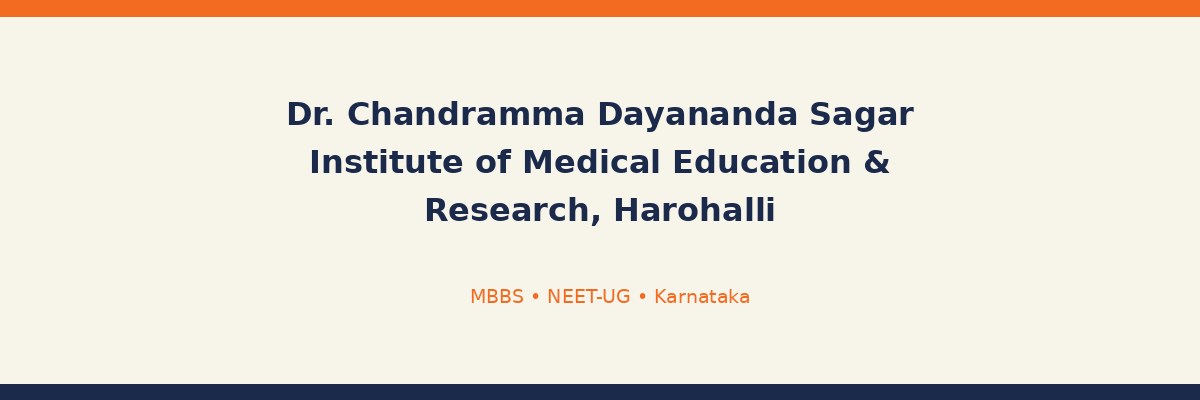 Dr. Chandramma Dayananda Sagar Institute of Medical Education & Research, Harohalli

MBBS • NEET-UG • Karnataka